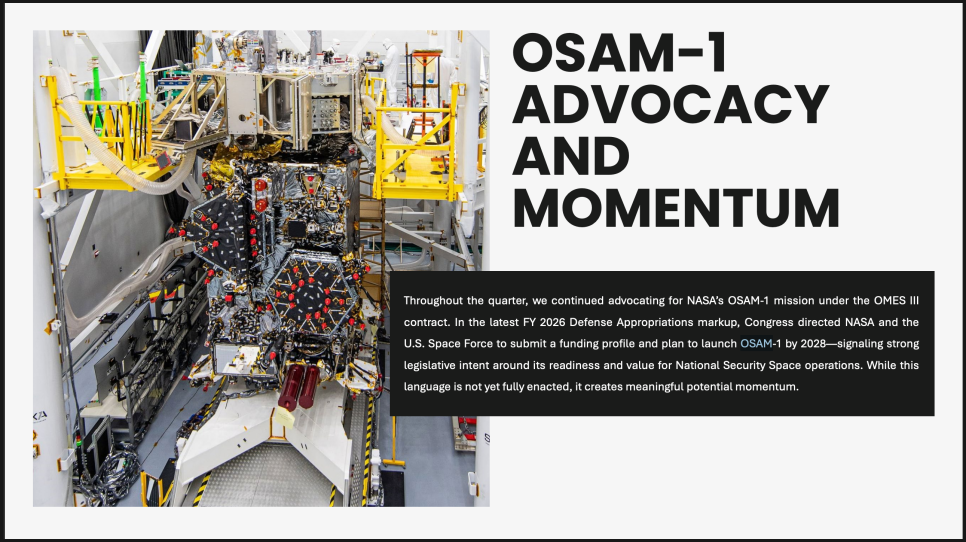 OSAM-1 ADVOCACY AND MOMENTUM

Throughout the quarter, we continued advocating for NASA's OSAM-1 mission under the OMES III contract. In the latest FY 2026 Defense Appropriations markup, Congress directed NASA and the U.S. Space Force to submit a funding profile and plan to launch OSAM-1 by 2028—signaling strong legislative intent around its readiness and value for National Security Space operations. While this language is not yet fully enacted, it creates meaningful potential momentum.